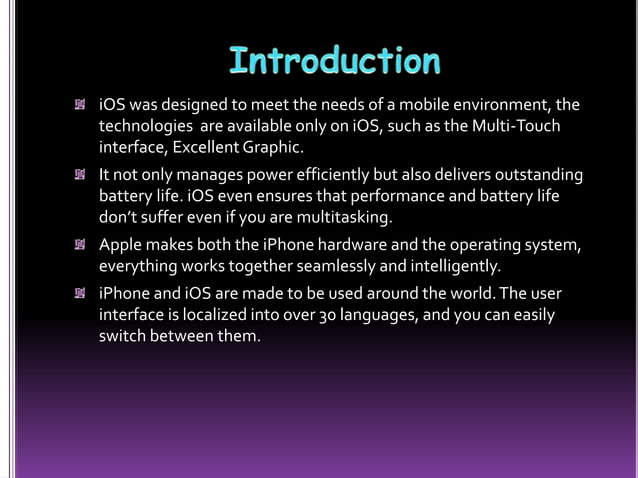 Introduction

iOS was designed to meet the needs of a mobile environment, the technologies are available only on iOS, such as the Multi-Touch interface, Excellent Graphic.

It not only manages power efficiently but also delivers outstanding battery life. iOS even ensures that performance and battery life don't suffer even if you are multitasking.

Apple makes both the iPhone hardware and the operating system, everything works together seamlessly and intelligently.

iPhone and iOS are made to be used around the world. The user interface is localized into over 30 languages, and you can easily switch between them.